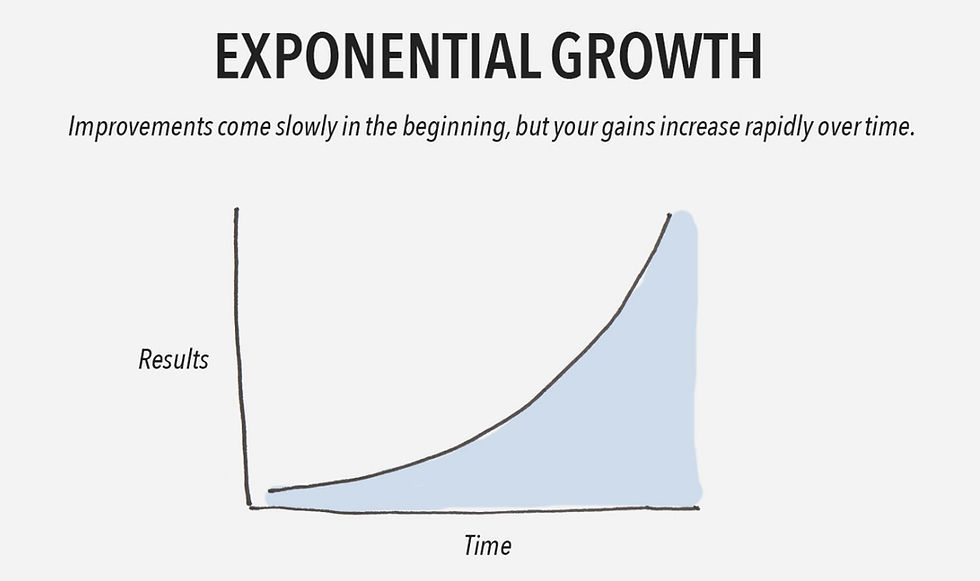 EXPONENTIAL GROWTH

Improvements come slowly in the beginning, but your gains increase rapidly over time.

Results

Time